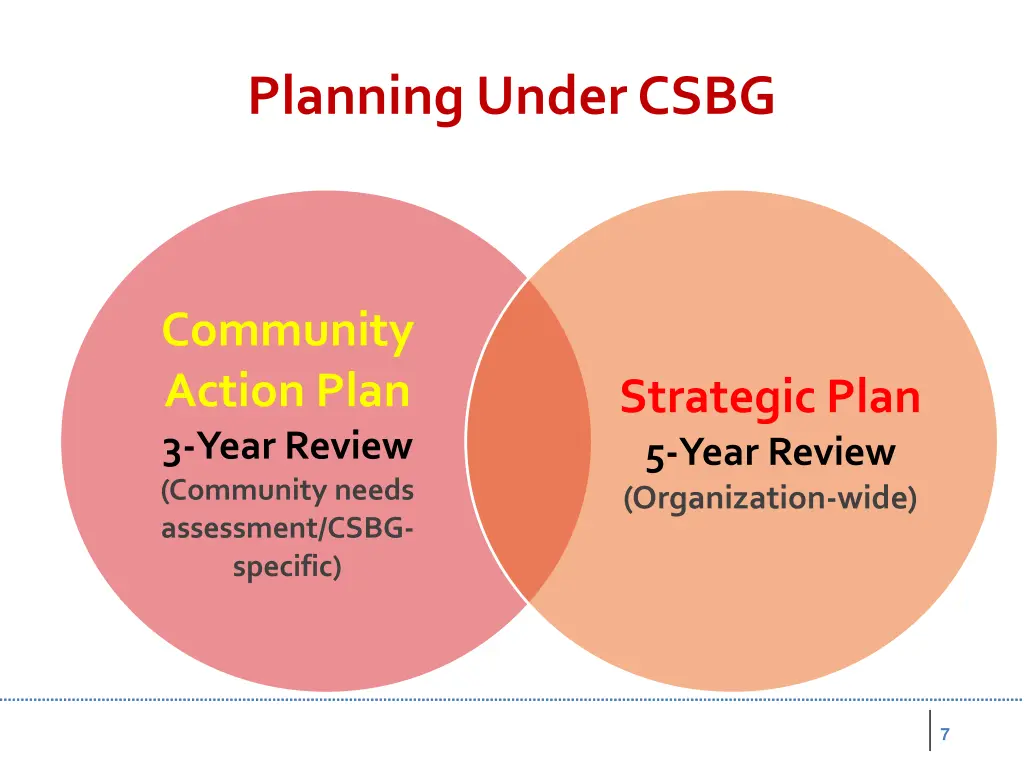 Planning Under CSBG

Community Action Plan
3-Year Review
(Community needs assessment/CSBG-specific)

Strategic Plan
5-Year Review
(Organization-wide)

7